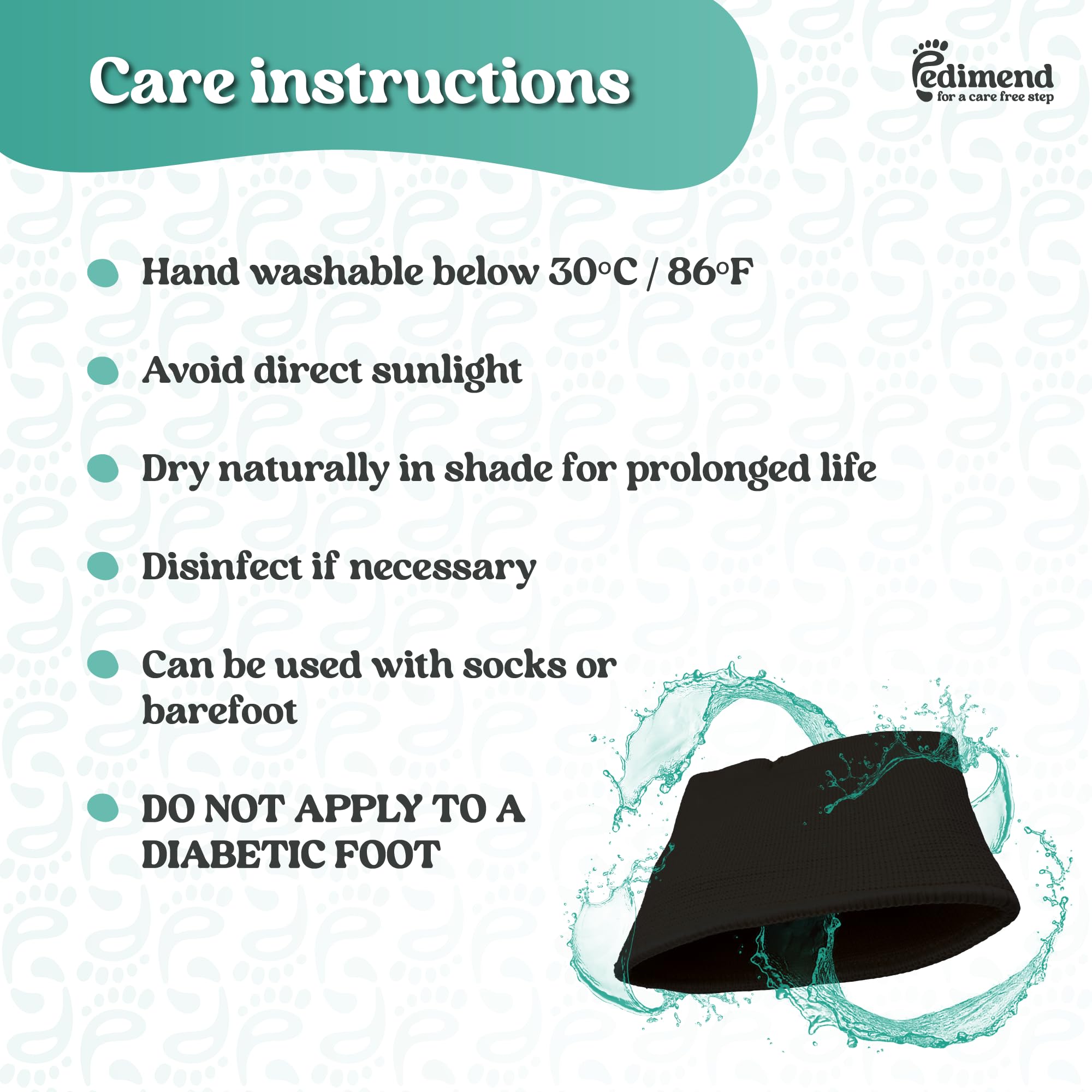 Care instructions

Pedimend
for a care free step

Hand washable below 30°C / 86°F

Avoid direct sunlight

Dry naturally in shade for prolonged life

Disinfect if necessary

Can be used with socks or barefoot

DO NOT APPLY TO A DIABETIC FOOT